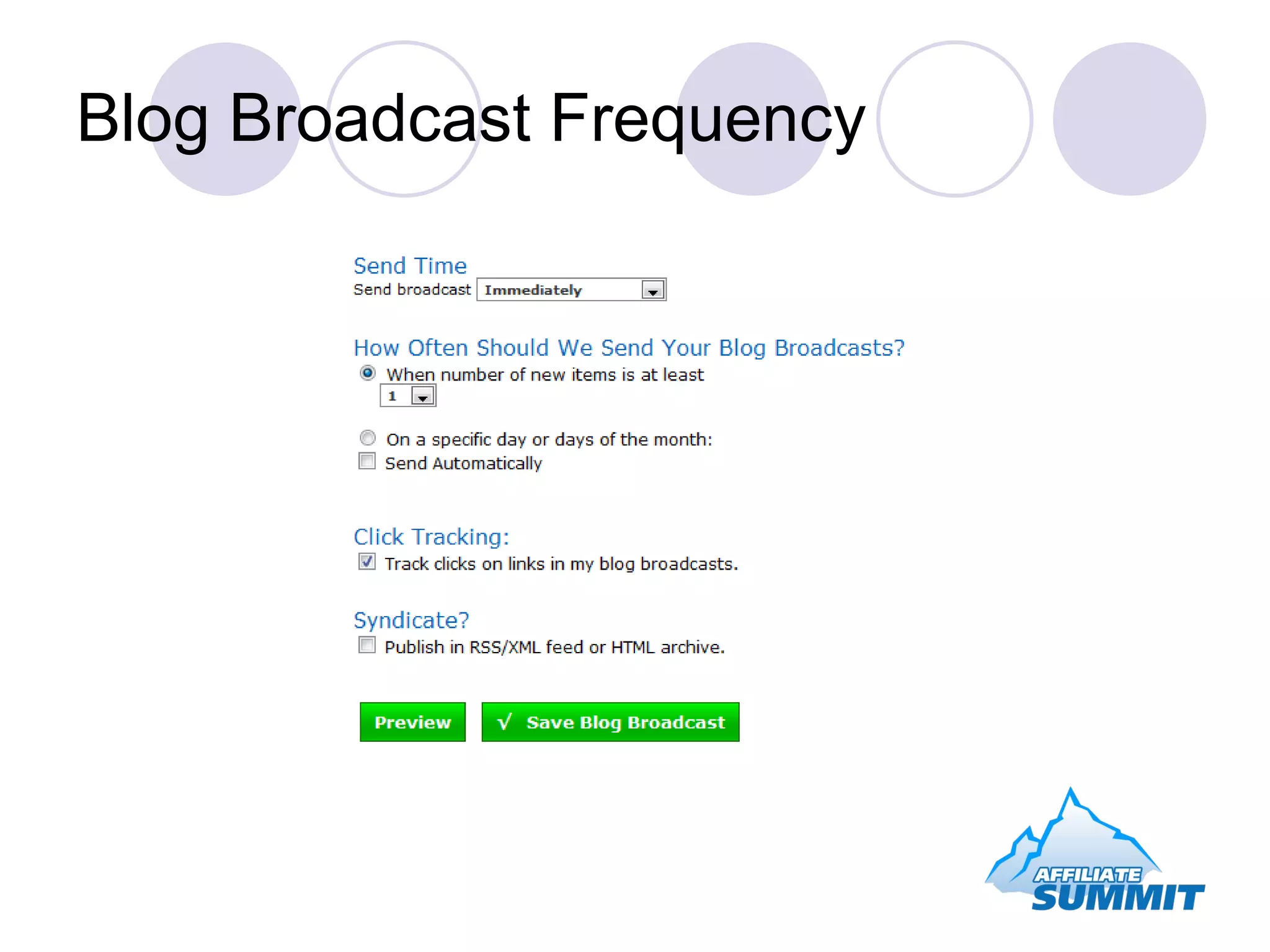 Blog Broadcast Frequency

Send Time
Send broadcast Immediately

How Often Should We Send Your Blog Broadcasts?
When number of new items is at least
1

On a specific day or days of the month:
Send Automatically

Click Tracking:
Track clicks on links in my blog broadcasts.

Syndicate?
Publish in RSS/XML feed or HTML archive.

Preview
√ Save Blog Broadcast

AFFILIATE SUMMIT